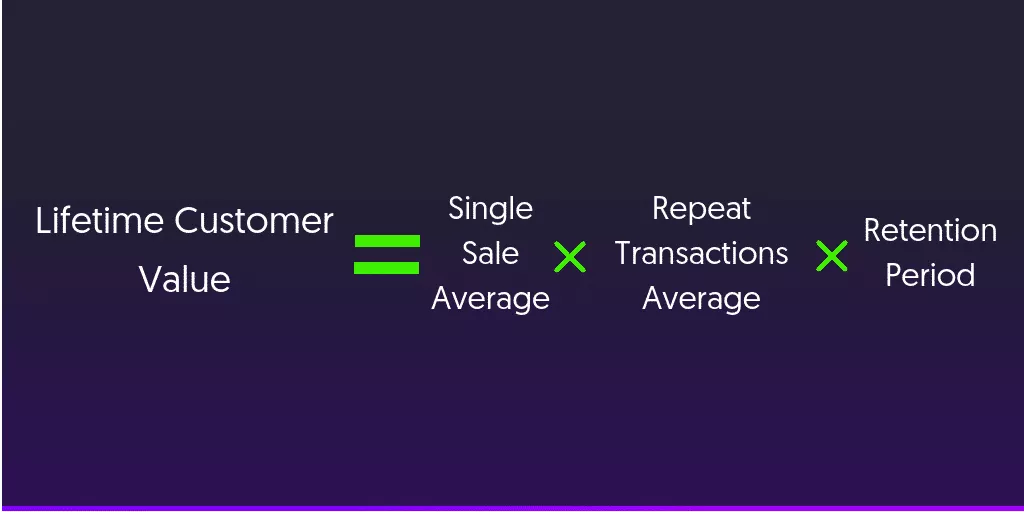 Lifetime Customer Value = Single Sale Average × Repeat Transactions Average × Retention Period